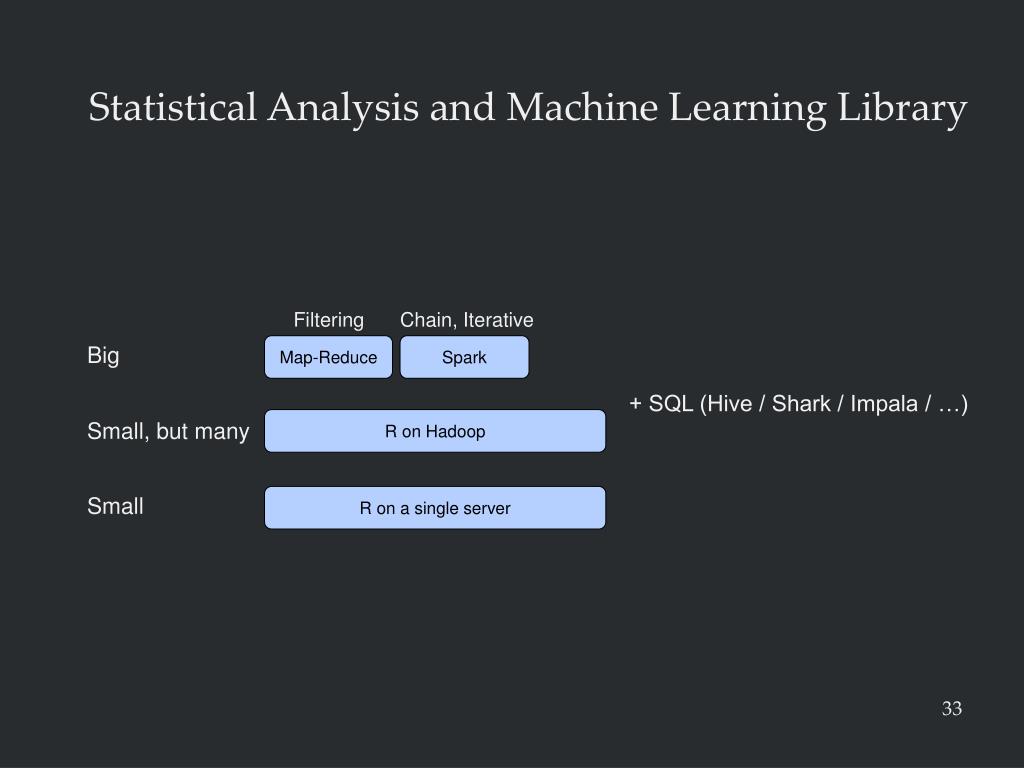 Statistical Analysis and Machine Learning Library

Filtering

Chain, Iterative

Big

Map-Reduce

Spark

+ SQL (Hive / Shark / Impala / …)

Small, but many

R on Hadoop

Small

R on a single server

33